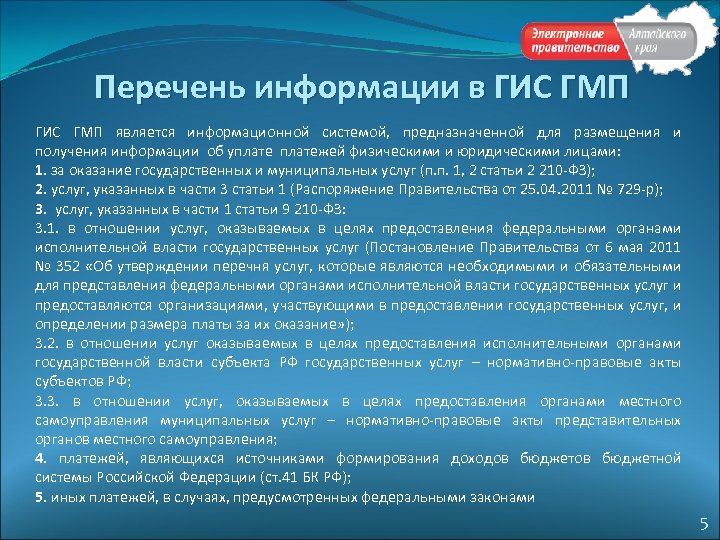 Электронное правительство Алтайского края

Перечень информации в ГИС ГМП

ГИС ГМП является информационной системой, предназначенной для размещения и получения информации об уплате платежей физическими и юридическими лицами:
1. за оказание государственных и муниципальных услуг (п.п. 1, 2 статьи 2 210-ФЗ);
2. услуг, указанных в части 3 статьи 1 (Распоряжение Правительства от 25.04.2011 № 729-р);
3. услуг, указанных в части 1 статьи 9 210-ФЗ:
3.1. в отношении услуг, оказываемых в целях предоставления федеральными органами исполнительной власти государственных услуг (Постановление Правительства от 6 мая 2011 № 352 «Об утверждении перечня услуг, которые являются необходимыми и обязательными для представления федеральными органами исполнительной власти государственных услуг и предоставляются организациями, участвующими в предоставлении государственных услуг, и определении размера платы за их оказание»);
3.2. в отношении услуг оказываемых в целях предоставления исполнительными органами государственной власти субъекта РФ государственных услуг – нормативно-правовые акты субъектов РФ;
3.3. в отношении услуг, оказываемых в целях предоставления органами местного самоуправления муниципальных услуг – нормативно-правовые акты представительных органов местного самоуправления;
4. платежей, являющихся источниками формирования доходов бюджетов бюджетной системы Российской Федерации (ст.41 БК РФ);
5. иных платежей, в случаях, предусмотренных федеральными законами

5